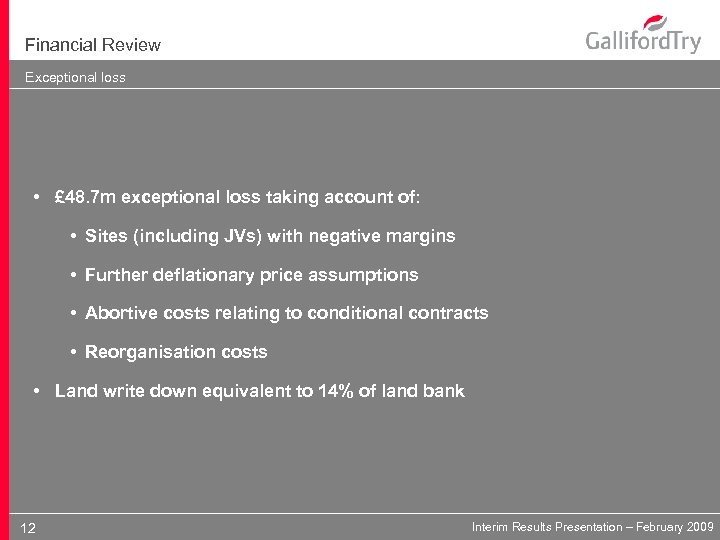 Financial Review

GallifordTry

Exceptional loss

• £48.7m exceptional loss taking account of:

• Sites (including JVs) with negative margins

• Further deflationary price assumptions

• Abortive costs relating to conditional contracts

• Reorganisation costs

• Land write down equivalent to 14% of land bank

12

Interim Results Presentation – February 2009